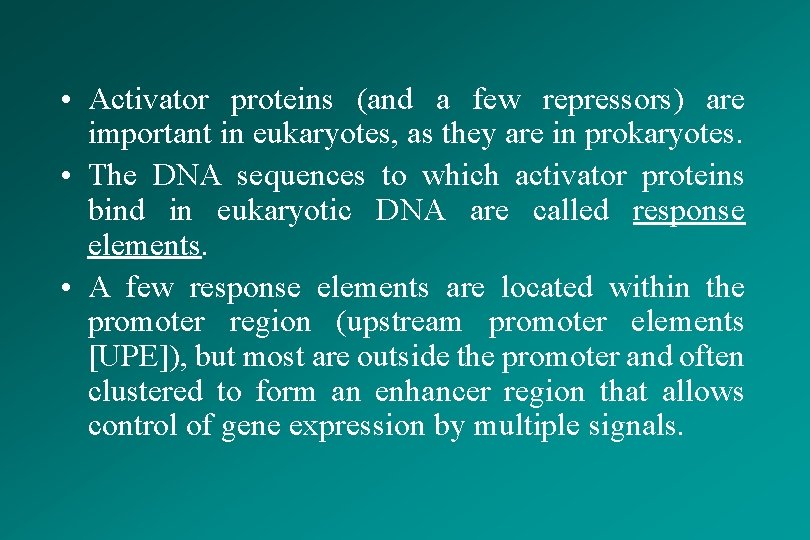 • Activator proteins (and a few repressors) are important in eukaryotes, as they are in prokaryotes.

• The DNA sequences to which activator proteins bind in eukaryotic DNA are called response elements.

• A few response elements are located within the promoter region (upstream promoter elements [UPE]), but most are outside the promoter and often clustered to form an enhancer region that allows control of gene expression by multiple signals.